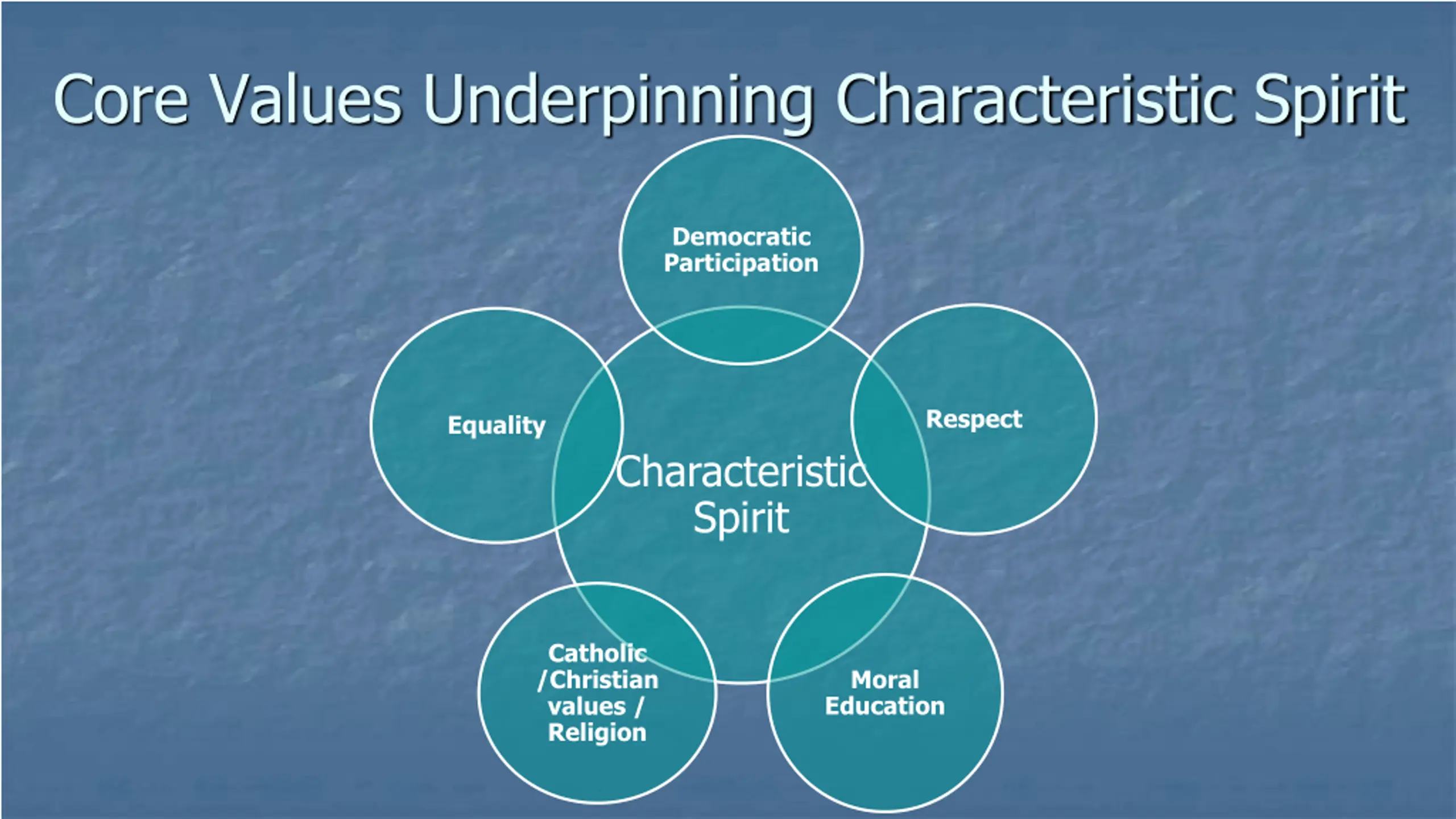 Core Values Underpinning Characteristic Spirit

Democratic Participation

Equality

Respect

Characteristic Spirit

Catholic /Christian values / Religion

Moral Education